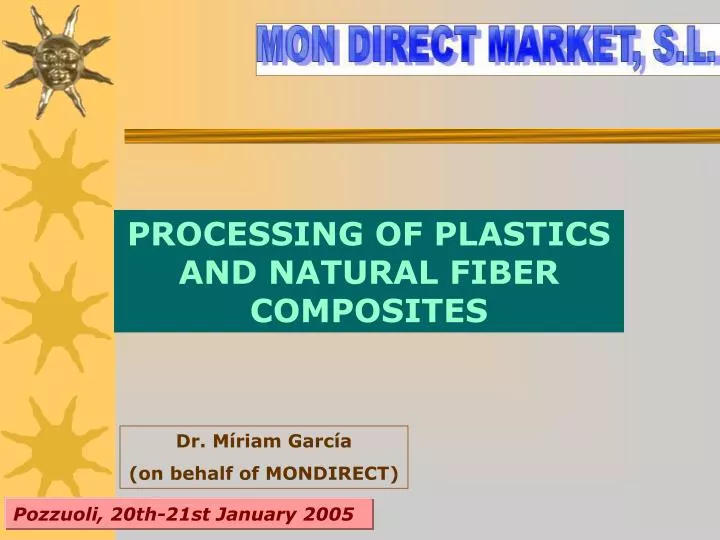 MON DIRECT MARKET, S.L.

PROCESSING OF PLASTICS AND NATURAL FIBER COMPOSITES

Dr. Míriam García
(on behalf of MONDIRECT)

Pozzuoli, 20th-21st January 2005